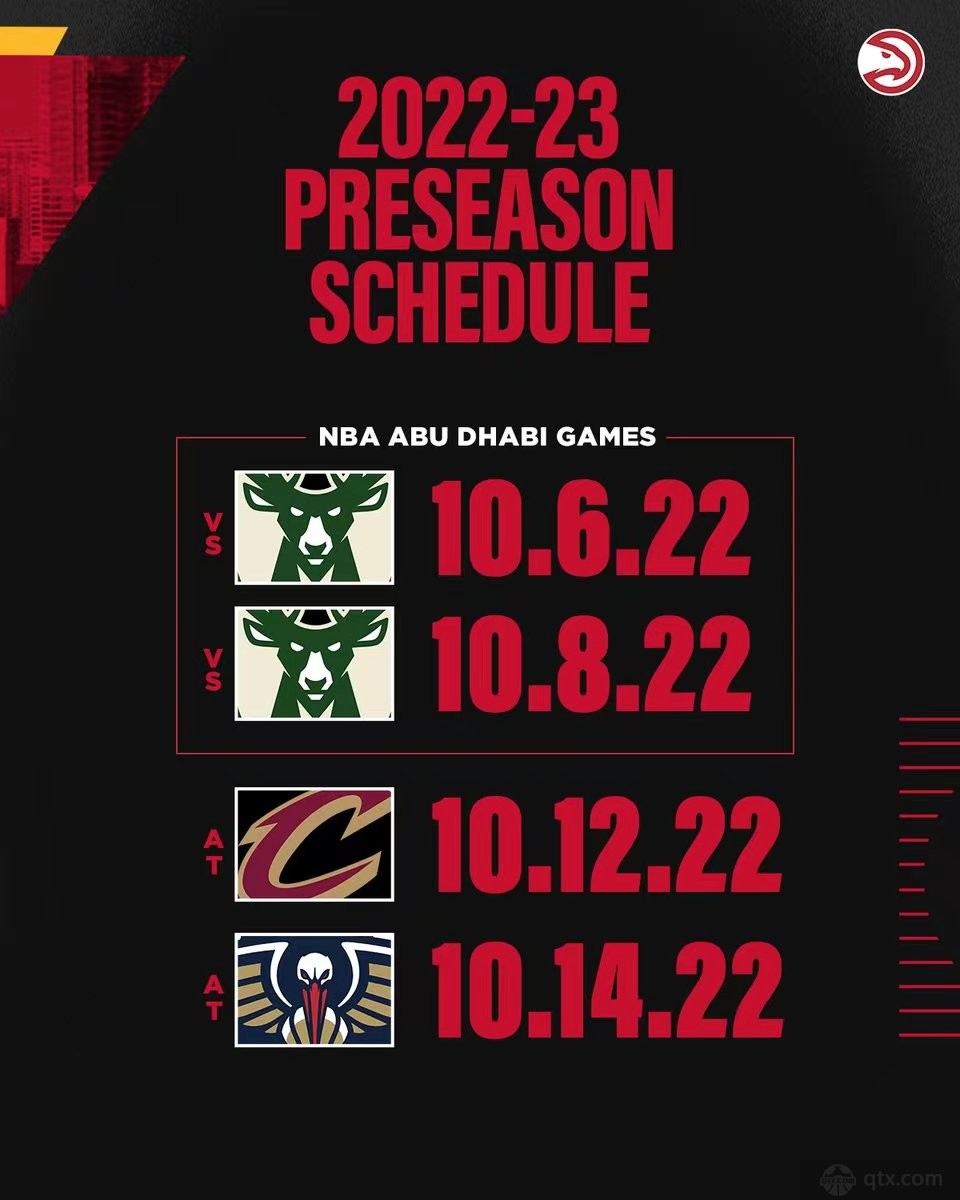 2022-23 PRESEASON SCHEDULE

NBA ABU DHABI GAMES

VS 10.6.22

VS 10.8.22

AT 10.12.22

AT 10.14.22

qtx.com